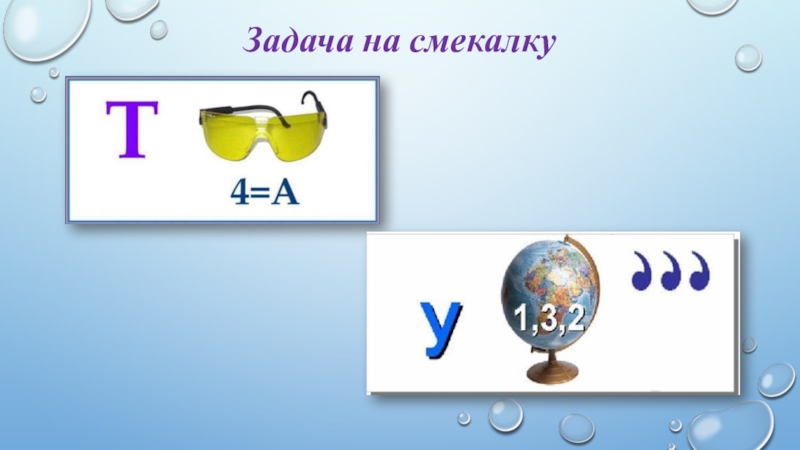 Задача на смекалку

Т

4=А

У

1,3,2

,,,